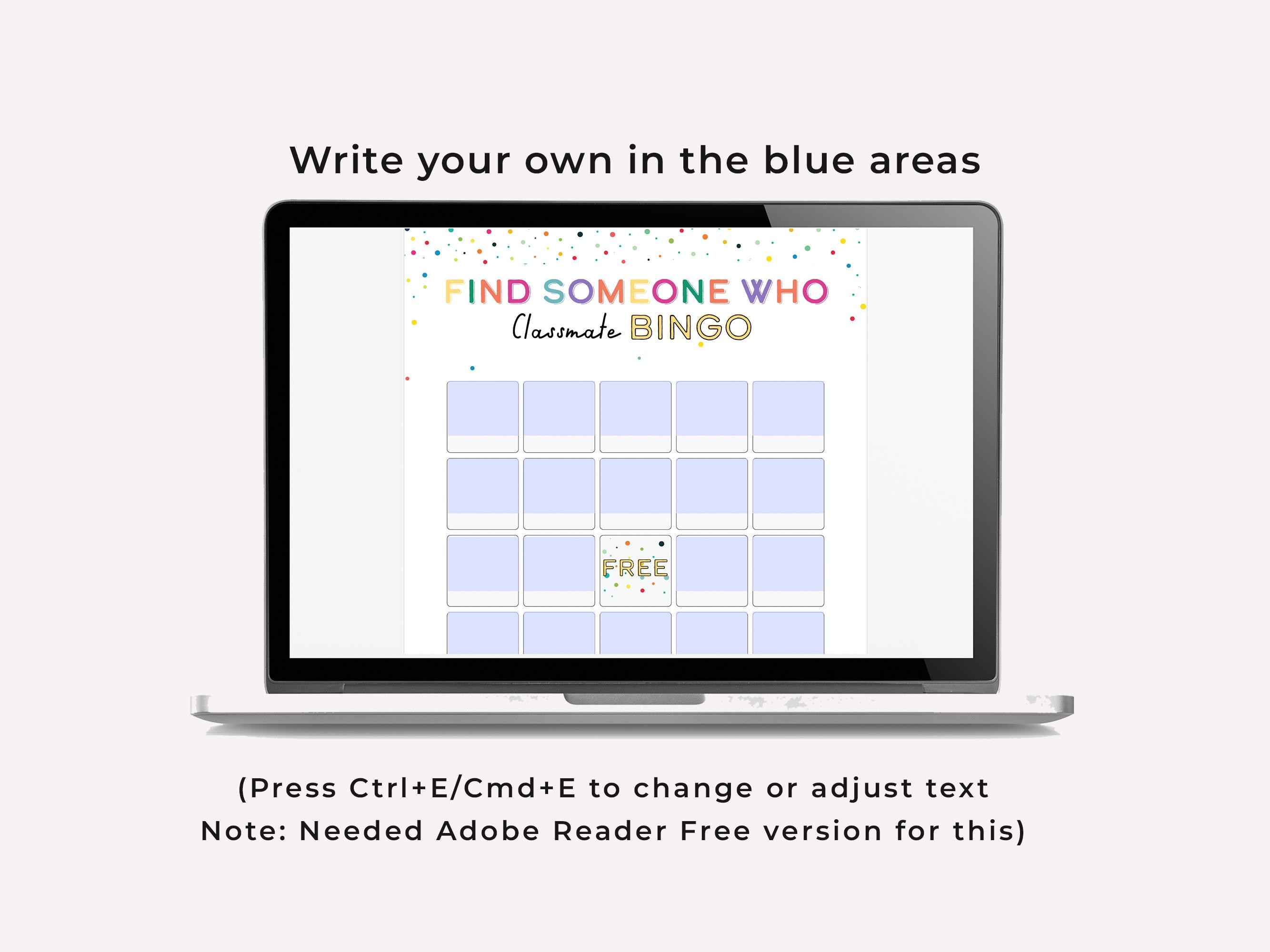 Write your own in the blue areas

FIND SOMEONE WHO
Classmate BINGO

FREE

(Press Ctrl+E/Cmd+E to change or adjust text
Note: Needed Adobe Reader Free version for this)